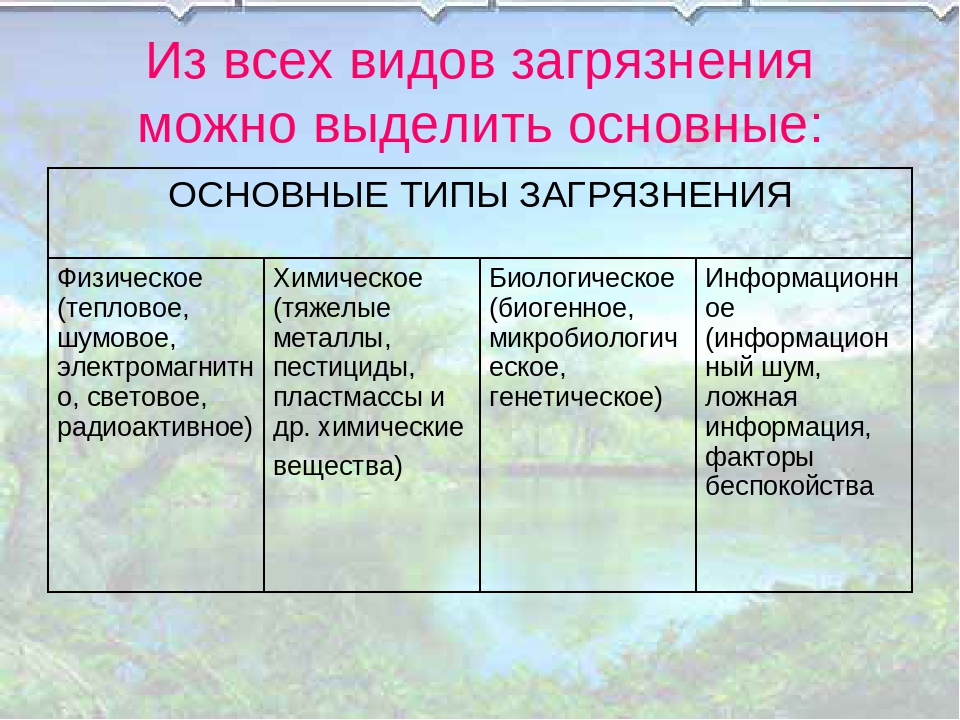 Из всех видов загрязнения можно выделить основные:

| ОСНОВНЫЕ ТИПЫ ЗАГРЯЗНЕНИЯ | | | |
|---|---|---|---|
| Физическое (тепловое, шумовое, электромагнитно, световое, радиоактивное) | Химическое (тяжелые металлы, пестициды, пластмассы и др. химические вещества) | Биологическое (биогенное, микробиологическое, генетическое) | Информационное (информационный шум, ложная информация, факторы беспокойства |